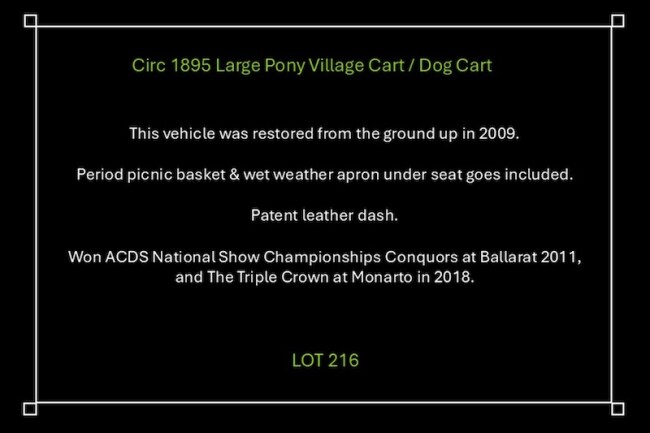 Circ 1895 Large Pony Village Cart / Dog Cart

This vehicle was restored from the ground up in 2009.

Period picnic basket & wet weather apron under seat goes included.

Patent leather dash.

Won ACDS National Show Championships Conquors at Ballarat 2011, and The Triple Crown at Monarto in 2018.

LOT 216